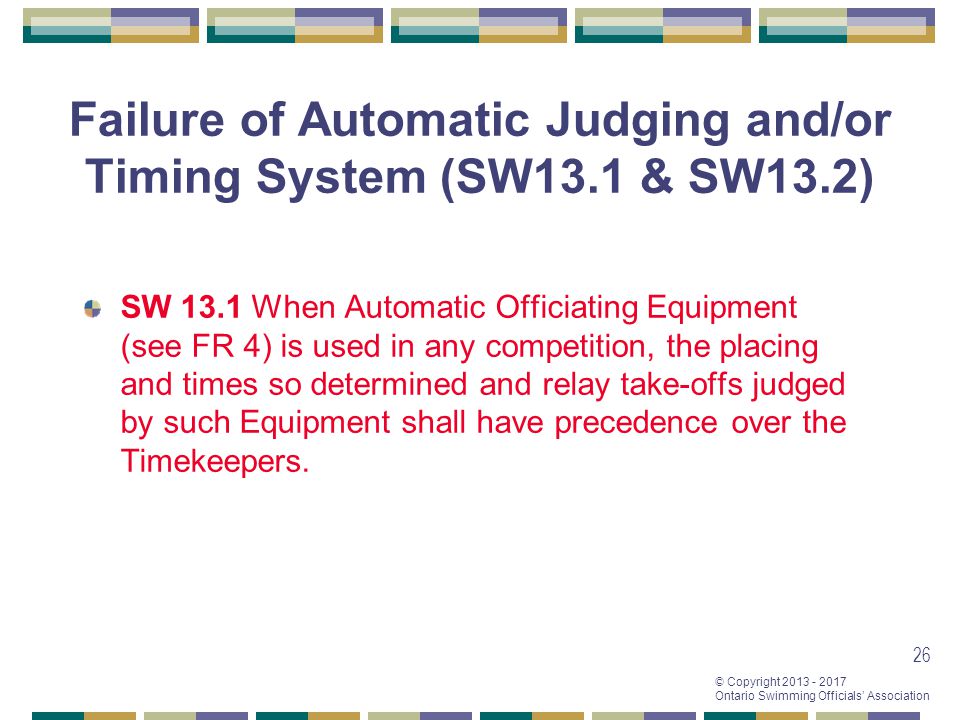 Failure of Automatic Judging and/or Timing System (SW13.1 & SW13.2)

SW 13.1 When Automatic Officiating Equipment (see FR 4) is used in any competition, the placing and times so determined and relay take-offs judged by such Equipment shall have precedence over the Timekeepers.

26

© Copyright 2013 - 2017
Ontario Swimming Officials' Association